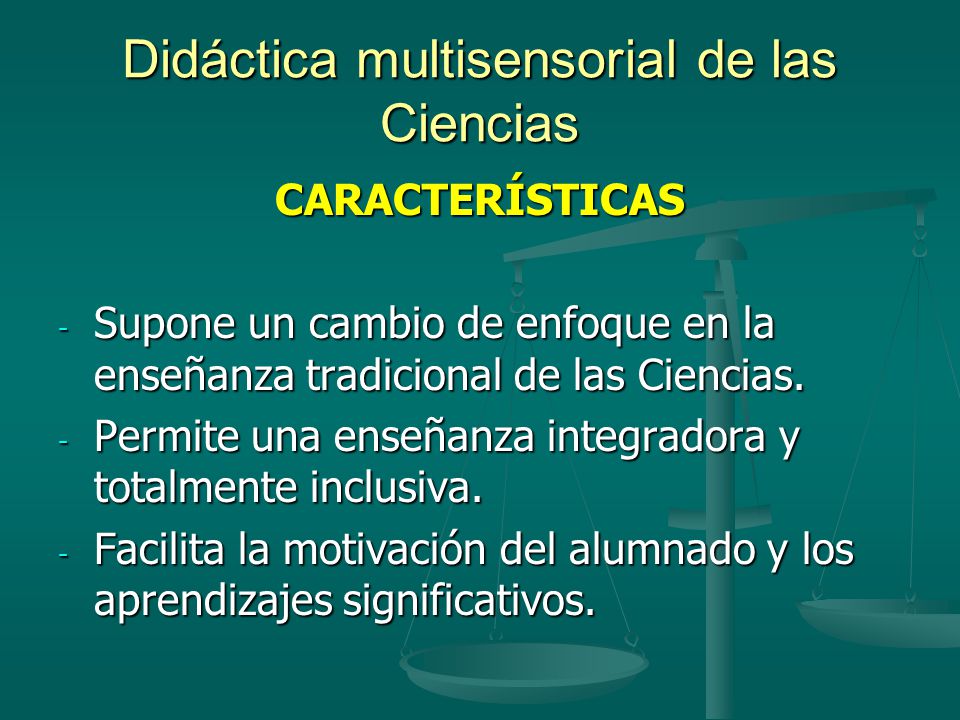 Didáctica multisensorial de las Ciencias

CARACTERÍSTICAS

- Supone un cambio de enfoque en la enseñanza tradicional de las Ciencias.
- Permite una enseñanza integradora y totalmente inclusiva.
- Facilita la motivación del alumnado y los aprendizajes significativos.